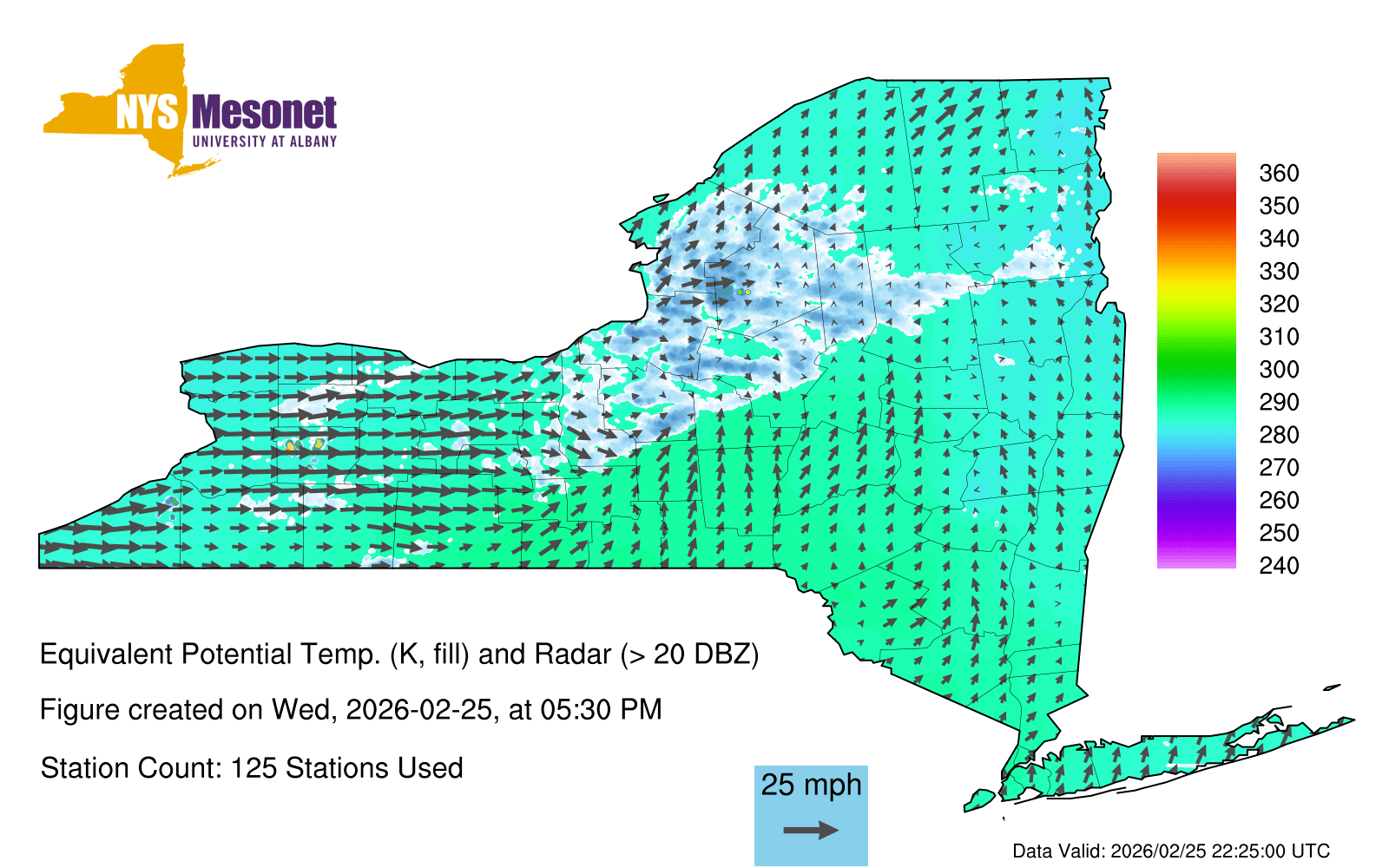 NYS Mesonet
UNIVERSITY AT ALBANY

360
350
340
330
320
310
300
290
280
270
260
250
240

Equivalent Potential Temp. (K, fill) and Radar (> 20 DBZ)

Figure created on Wed, 2026-02-25, at 05:30 PM

Station Count: 125 Stations Used

25 mph

Data Valid: 2026/02/25 22:25:00 UTC